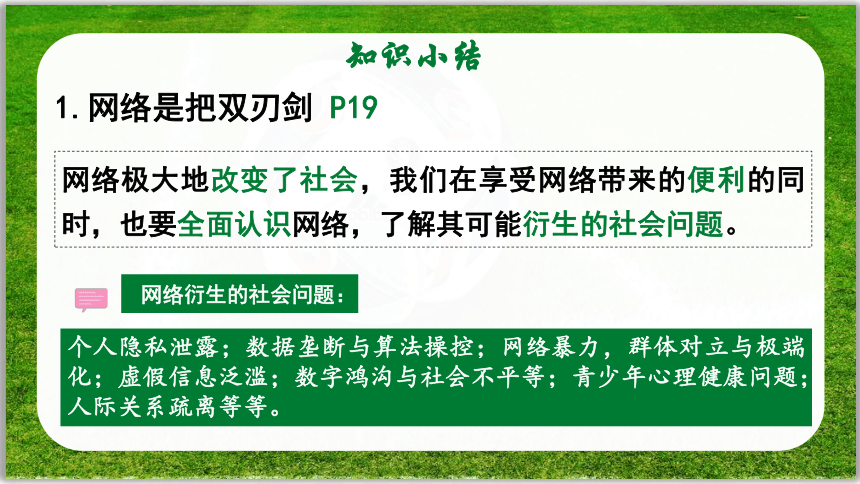 知识小结

1. 网络是把双刃剑 P19

网络极大地改变了社会，我们在享受网络带来的便利的同时，也要全面认识网络，了解其可能衍生的社会问题。

网络衍生的社会问题：

个人隐私泄露；数据垄断与算法操控；网络暴力，群体对立与极端化；虚假信息泛滥；数字鸿沟与社会不平等；青少年心理健康问题；人际关系疏离等等。